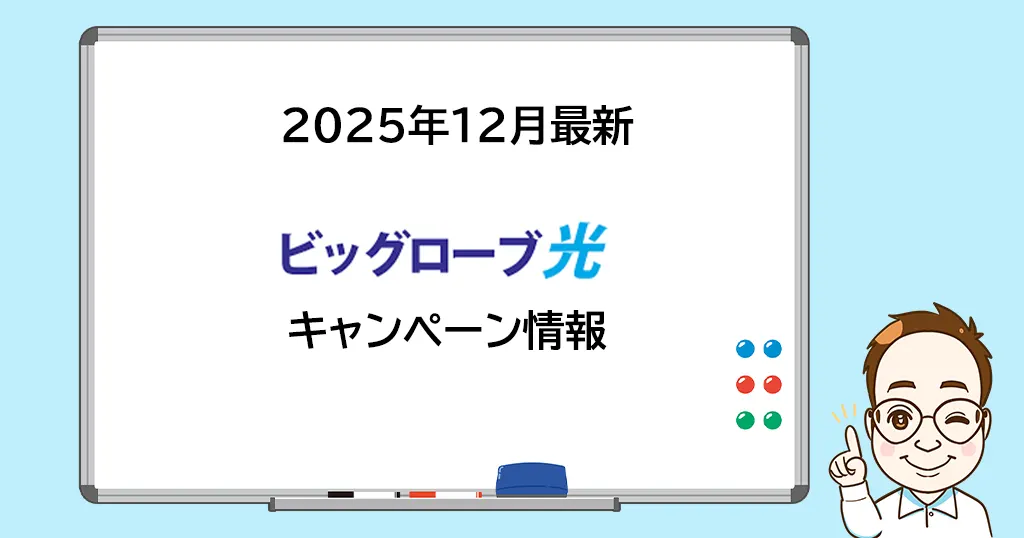 2025年12月最新

ビッグローブ光

キャンペーン情報